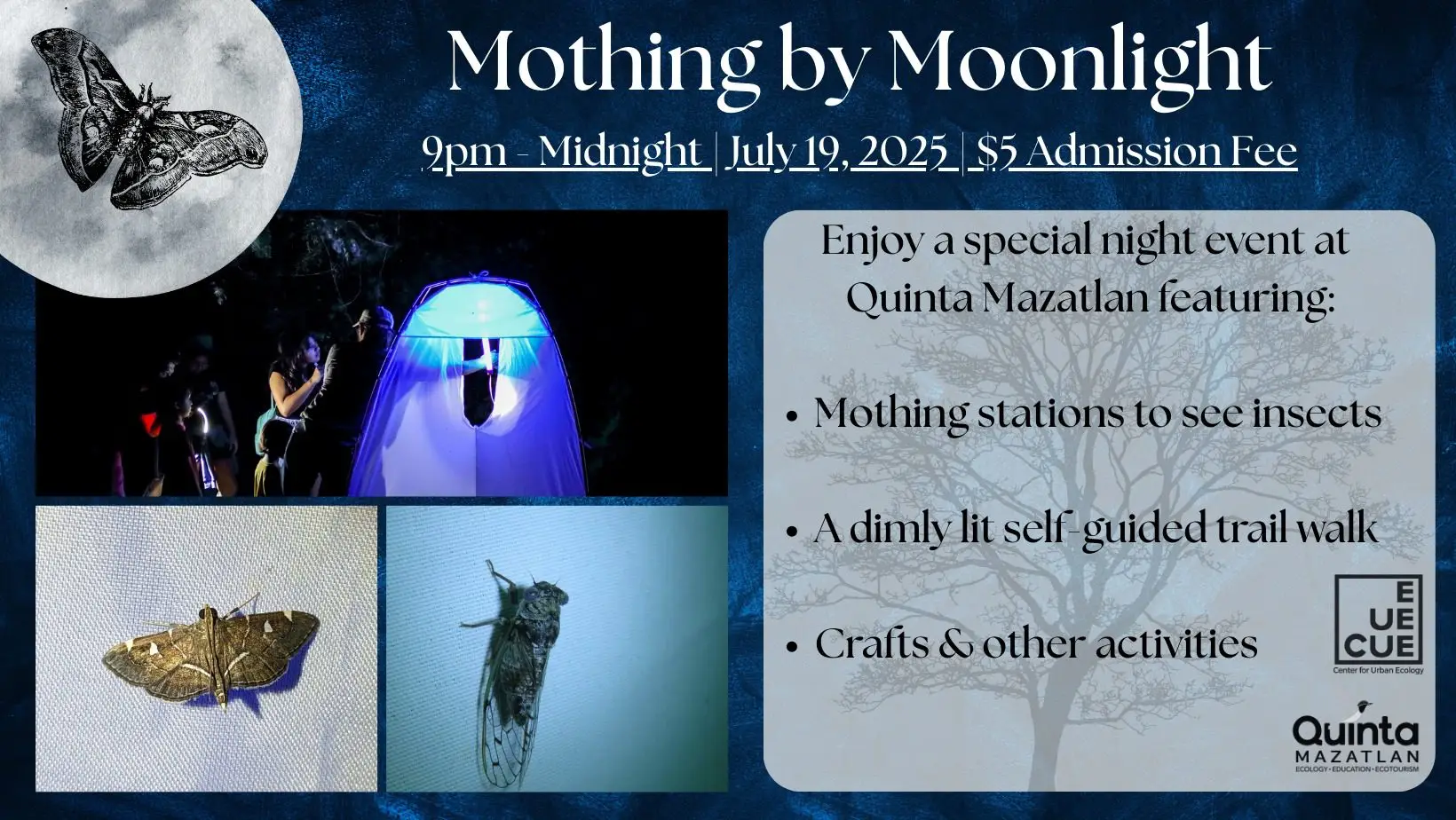 Mothing by Moonlight

9pm - Midnight | July 19, 2025 | $5 Admission Fee

Enjoy a special night event at Quinta Mazatlan featuring:

• Mothing stations to see insects

• A dimly lit self-guided trail walk

• Crafts & other activities

E
UE
CUE
Center for Urban Ecology

Quinta
MAZATLAN
ECOLOGY • EDUCATION • ECOTOURISM